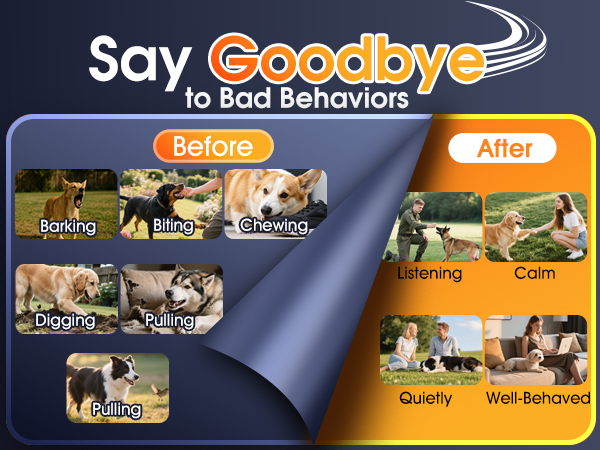 Say Goodbye
to Bad Behaviors

Before

Barking
Biting
Chewing
Digging
Pulling
Pulling

After

Listening
Calm
Quietly
Well-Behaved